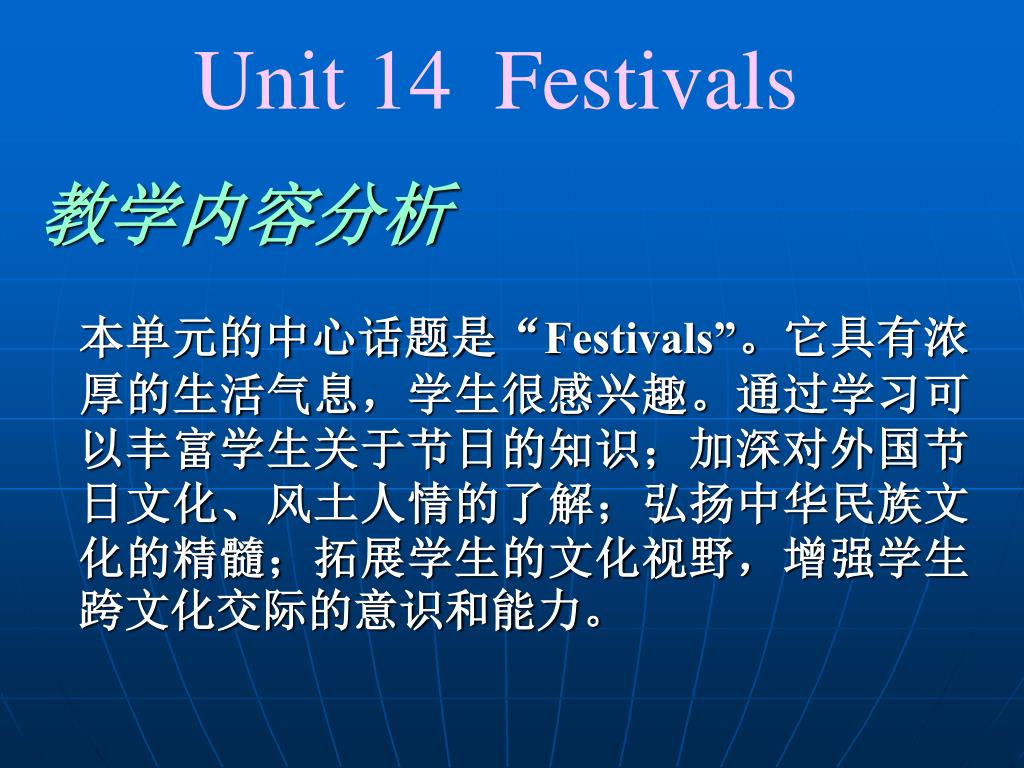 Unit 14 Festivals

教学内容分析

本单元的中心话题是“Festivals”。它具有浓厚的生活气息，学生很感兴趣。通过学习可以丰富学生关于节日的知识；加深对外国节日文化、风土人情的了解；弘扬中华民族文化的精髓；拓展学生的文化视野，增强学生跨文化交际的意识和能力。